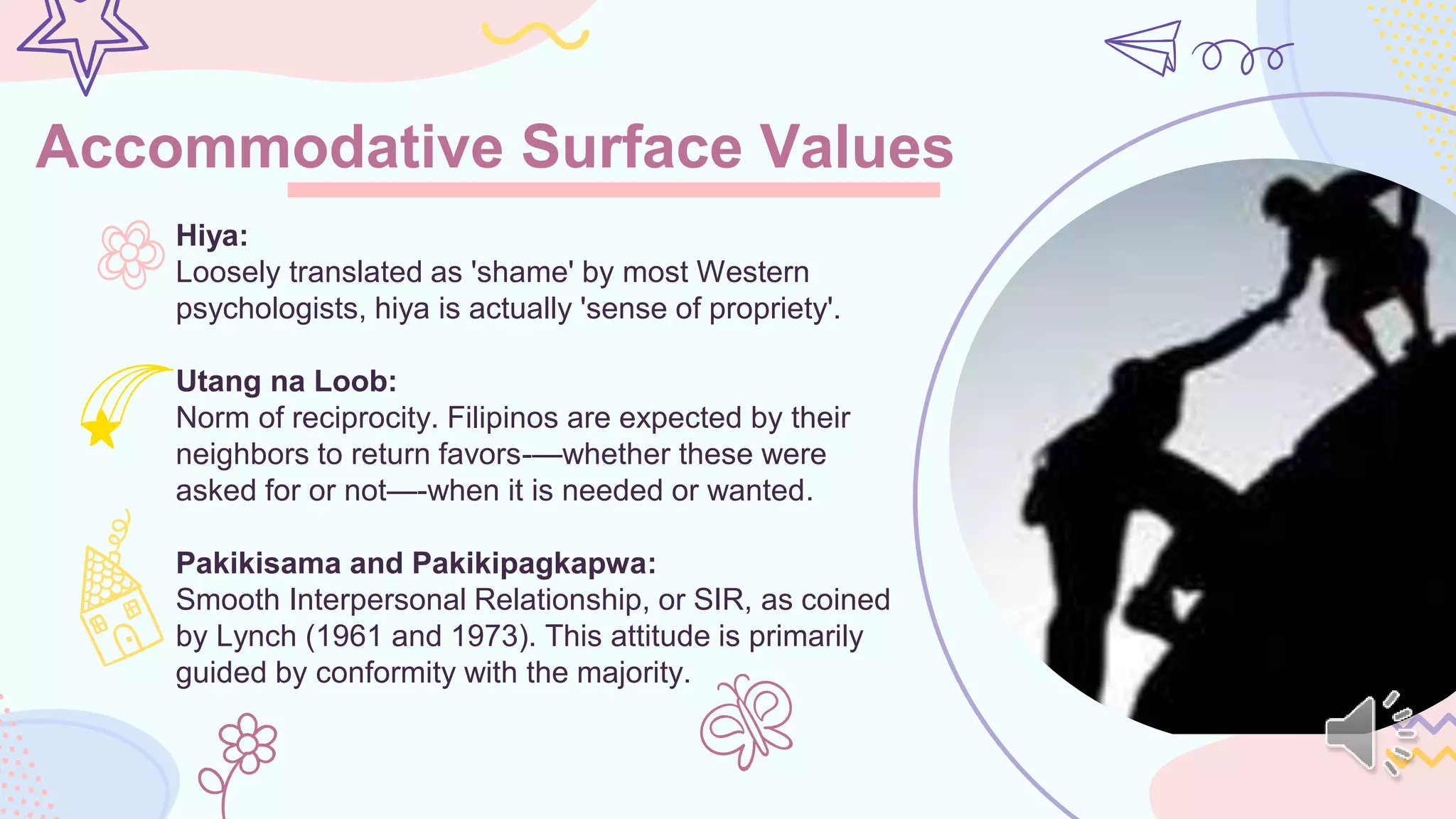 Accommodative Surface Values

Hiya:
Loosely translated as 'shame' by most Western psychologists, hiya is actually 'sense of propriety'.

Utang na Loob:
Norm of reciprocity. Filipinos are expected by their neighbors to return favors-—whether these were asked for or not—-when it is needed or wanted.

Pakikisama and Pakikipagkapwa:
Smooth Interpersonal Relationship, or SIR, as coined by Lynch (1961 and 1973). This attitude is primarily guided by conformity with the majority.